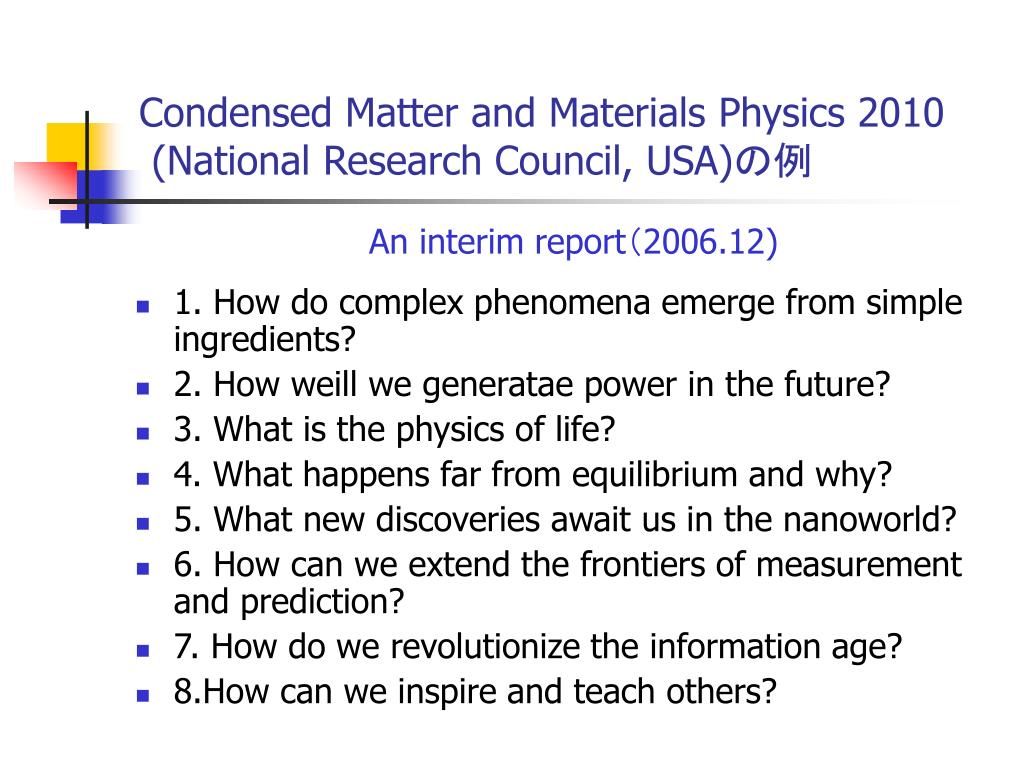 Condensed Matter and Materials Physics 2010 (National Research Council, USA)の例

An interim report（2006.12)

- 1. How do complex phenomena emerge from simple ingredients?
- 2. How weill we generatae power in the future?
- 3. What is the physics of life?
- 4. What happens far from equilibrium and why?
- 5. What new discoveries await us in the nanoworld?
- 6. How can we extend the frontiers of measurement and prediction?
- 7. How do we revolutionize the information age?
- 8.How can we inspire and teach others?